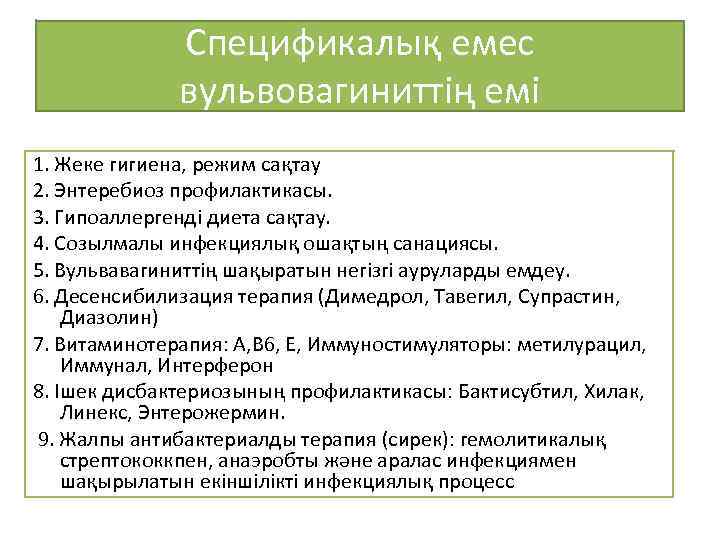 Спецификалық емес вульвовагиниттің емі

1. Жеке гигиена, режим сақтау
2. Энтеребиоз профилактикасы.
3. Гипоаллергенді диета сақтау.
4. Созылмалы инфекциялық ошақтың санациясы.
5. Вульвавагиниттің шақыратын негізгі ауруларды емдеу.
6. Десенсибилизация терапия (Димедрол, Тавегил, Супрастин, Диазолин)
7. Витаминотерапия: А,В6, Е, Иммуностимуляторы: метилурацил, Иммунал, Интерферон
8. Ішек дисбактериозының профилактикасы: Бактисубтил, Хилак, Линекс, Энтерожермин.
9. Жалпы антибактериалды терапия (сирек): гемолитикалық стрептококкпен, анаэробты және аралас инфекциямен шақырылатын екіншілікті инфекциялық процесс